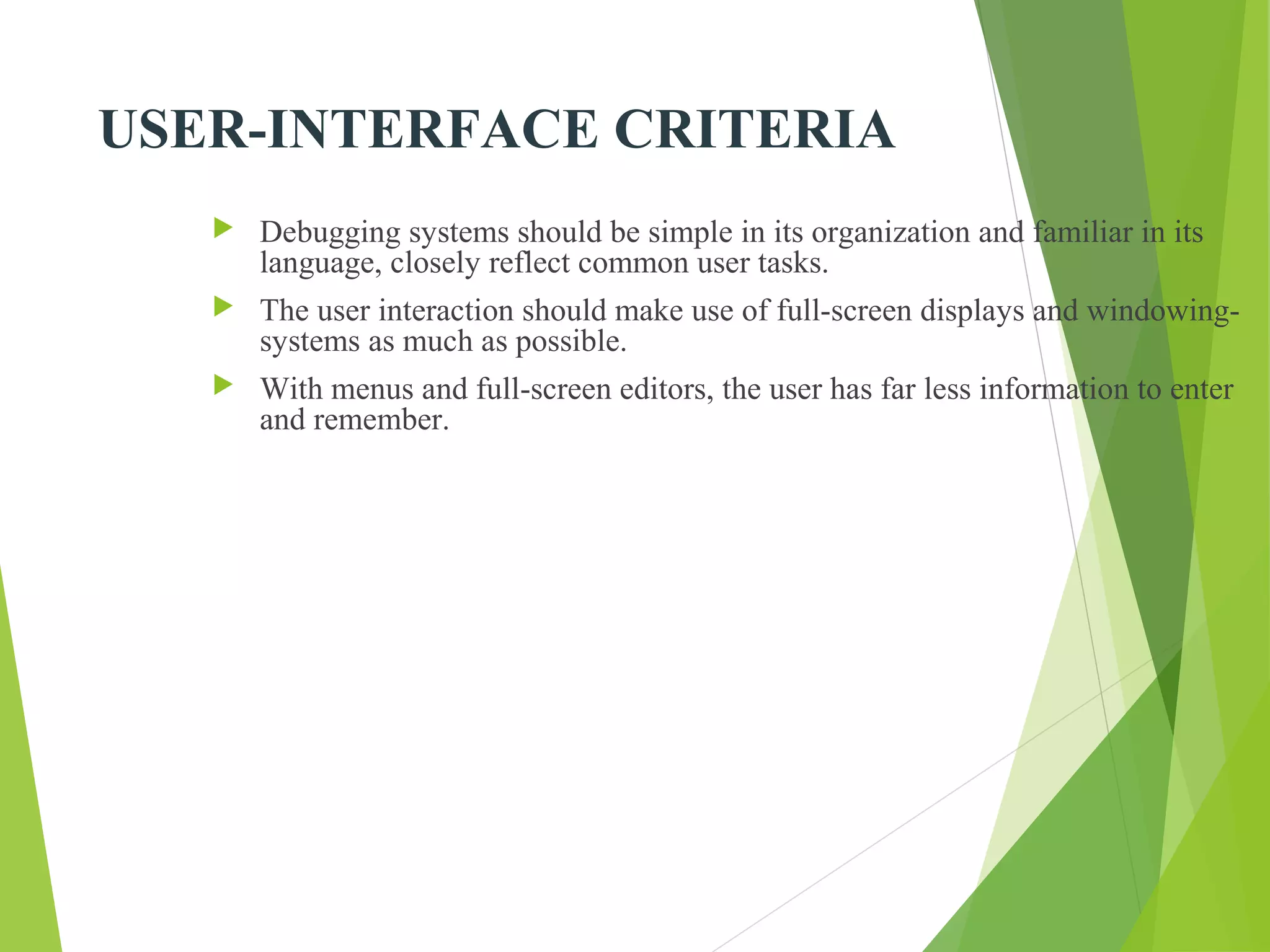 USER-INTERFACE CRITERIA

Debugging systems should be simple in its organization and familiar in its language, closely reflect common user tasks.

The user interaction should make use of full-screen displays and windowing-systems as much as possible.

With menus and full-screen editors, the user has far less information to enter and remember.